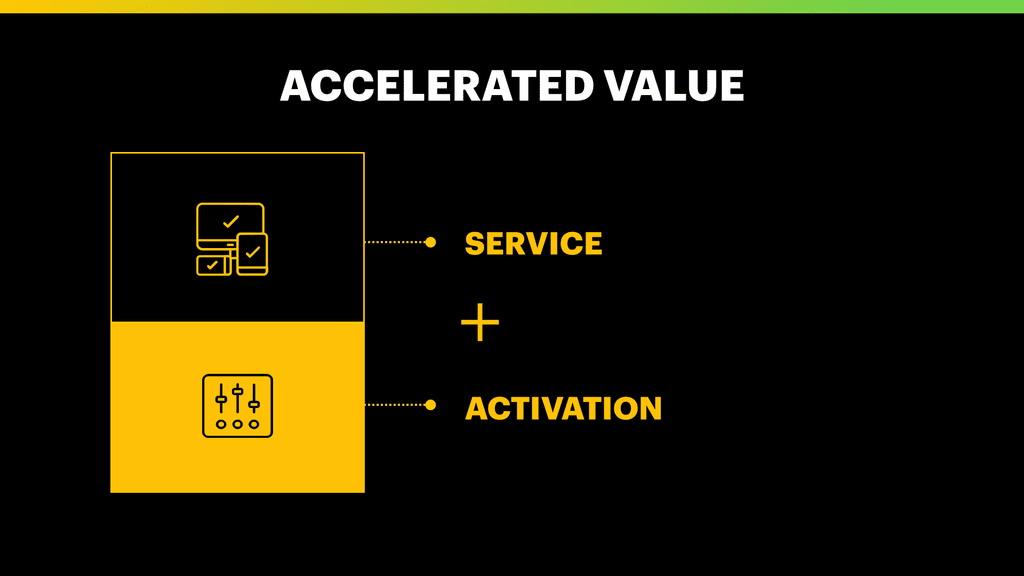 ACCELERATED VALUE

SERVICE

+

ACTIVATION